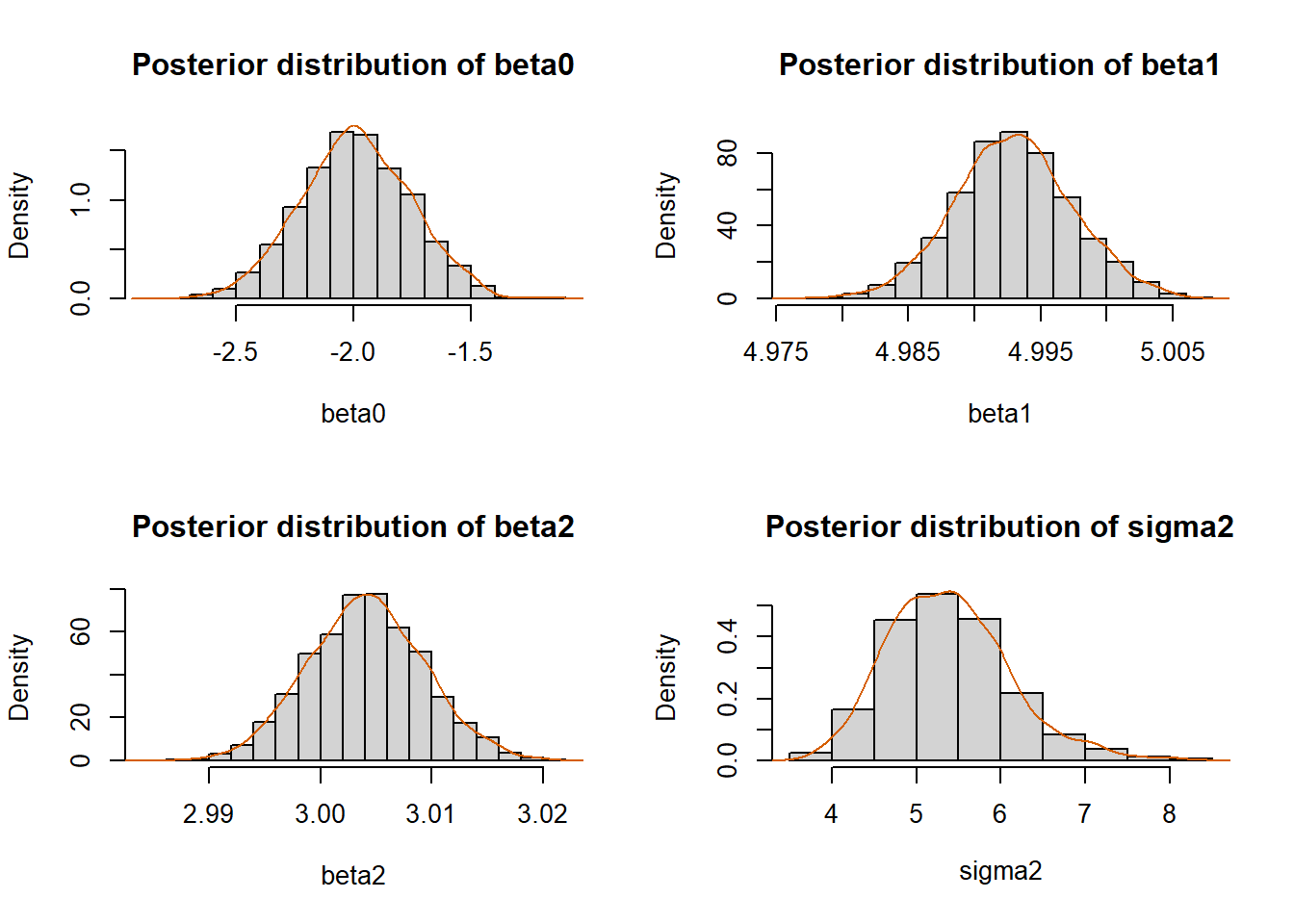 Posterior distribution of beta0

Density

0.0
1.0

-2.5
-2.0
-1.5

beta0

Posterior distribution of beta1

Density

0
40
80

4.975
4.985
4.995
5.005

beta1

Posterior distribution of beta2

Density

0
20
60

2.99
3.00
3.01
3.02

beta2

Posterior distribution of sigma2

Density

0.0
0.2
0.4

4
5
6
7
8

sigma2